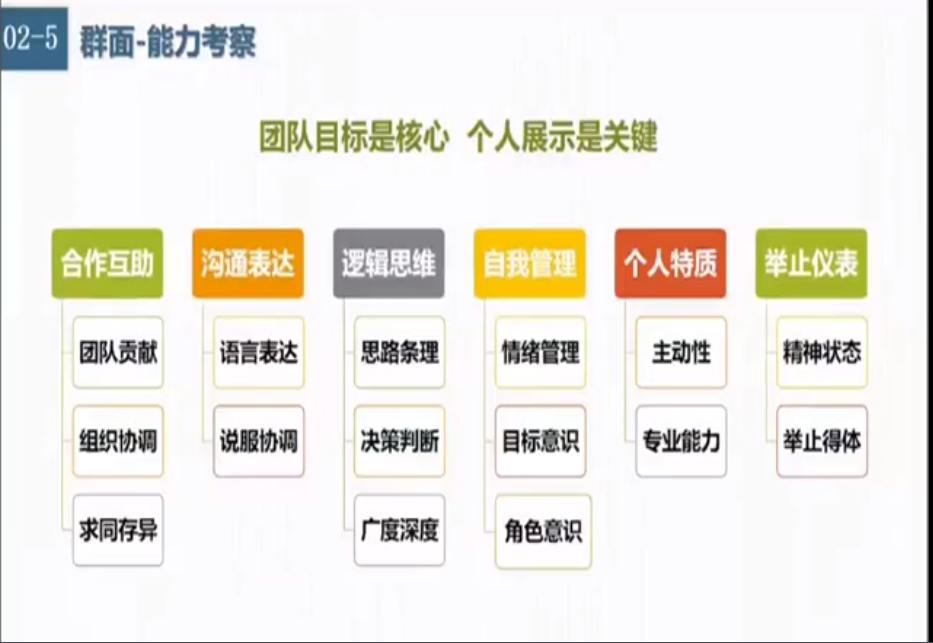 02-5 群面-能力考察

团队目标是核心 个人展示是关键

合作互助
团队贡献
组织协调
求同存异

沟通表达
语言表达
说服协调

逻辑思维
思路条理
决策判断
广度深度

自我管理
情绪管理
目标意识
角色意识

个人特质
主动性
专业能力

举止仪表
精神状态
举止得体